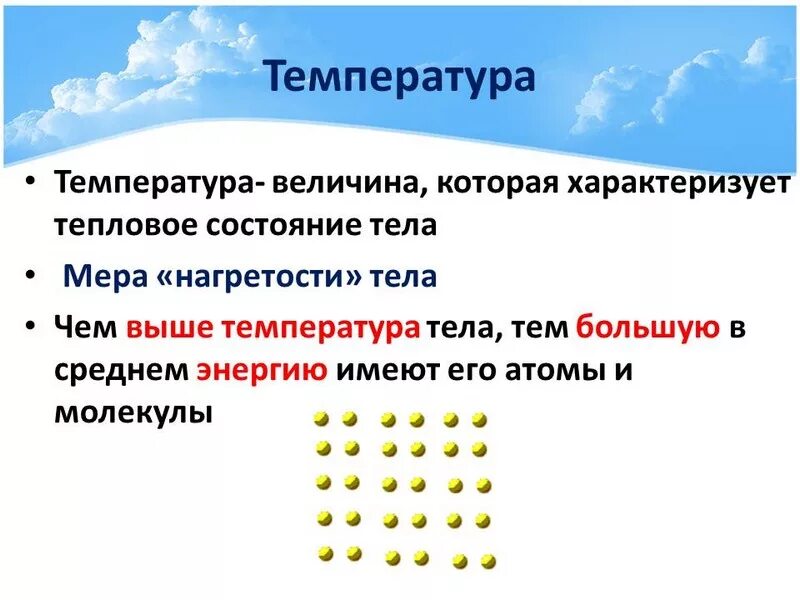 Температура

• Температура- величина, которая характеризует тепловое состояние тела

• Мера «нагретости» тела

• Чем выше температура тела, тем большую в среднем энергию имеют его атомы и молекулы